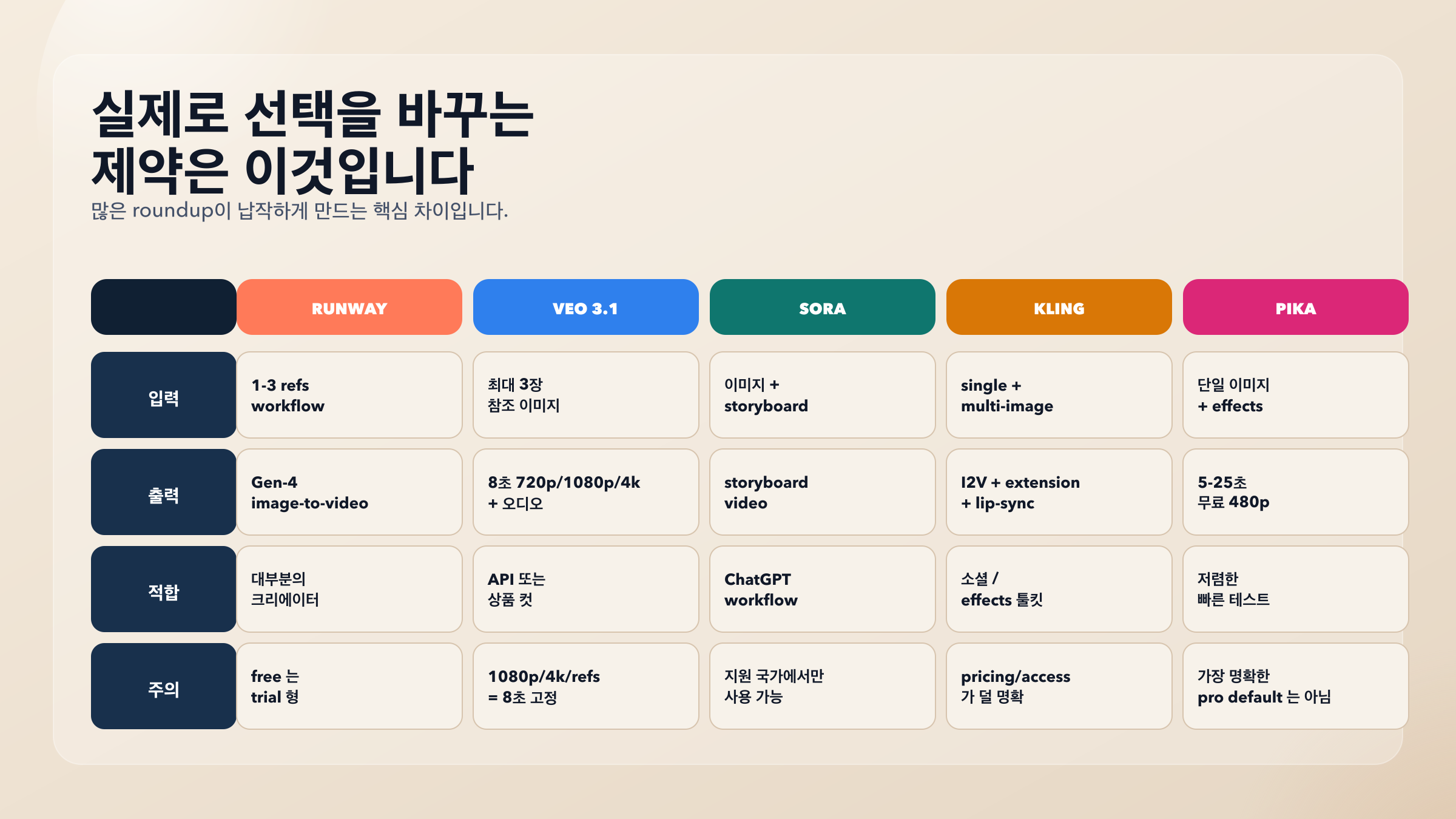 실제로 선택을 바꾸는 제약은 이것입니다

많은 roundup이 납작하게 만드는 핵심 차이입니다.

| | RUNWAY | VEO 3.1 | SORA | KLING | PIKA |
|---|---|---|---|---|---|
| 입력 | 1-3 refs workflow | 최대 3장 참조 이미지 | 이미지 + storyboard | single + multi-image | 단일 이미지 + effects |
| 출력 | Gen-4 image-to-video | 8초 720p/1080p/4k + 오디오 | storyboard video | I2V + extension + lip-sync | 5-25초 무료 480p |
| 적합 | 대부분의 크리에이터 | API 또는 상품 컷 | ChatGPT workflow | 소셜 / effects 툴킷 | 저렴한 빠른 테스트 |
| 주의 | free 는 trial 형 | 1080p/4k/refs = 8초 고정 | 지원 국가에서만 사용 가능 | pricing/access 가 덜 명확 | 가장 명확한 pro default 는 아님 |